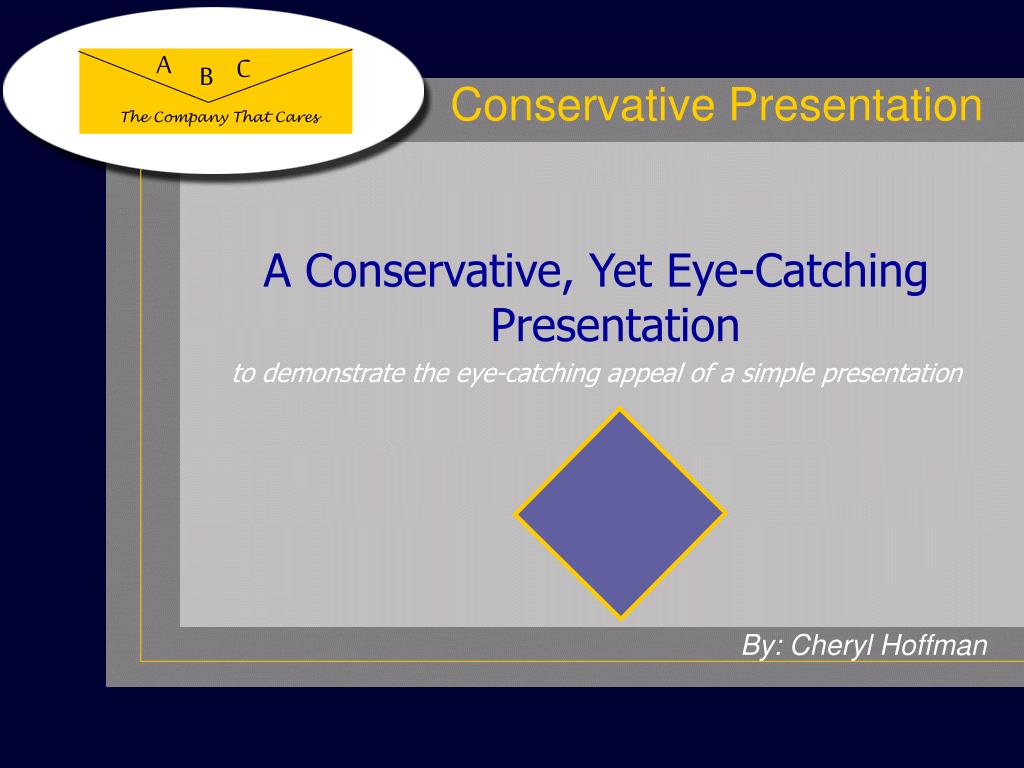 A B C
The Company That Cares

Conservative Presentation

A Conservative, Yet Eye-Catching Presentation

to demonstrate the eye-catching appeal of a simple presentation

By: Cheryl Hoffman